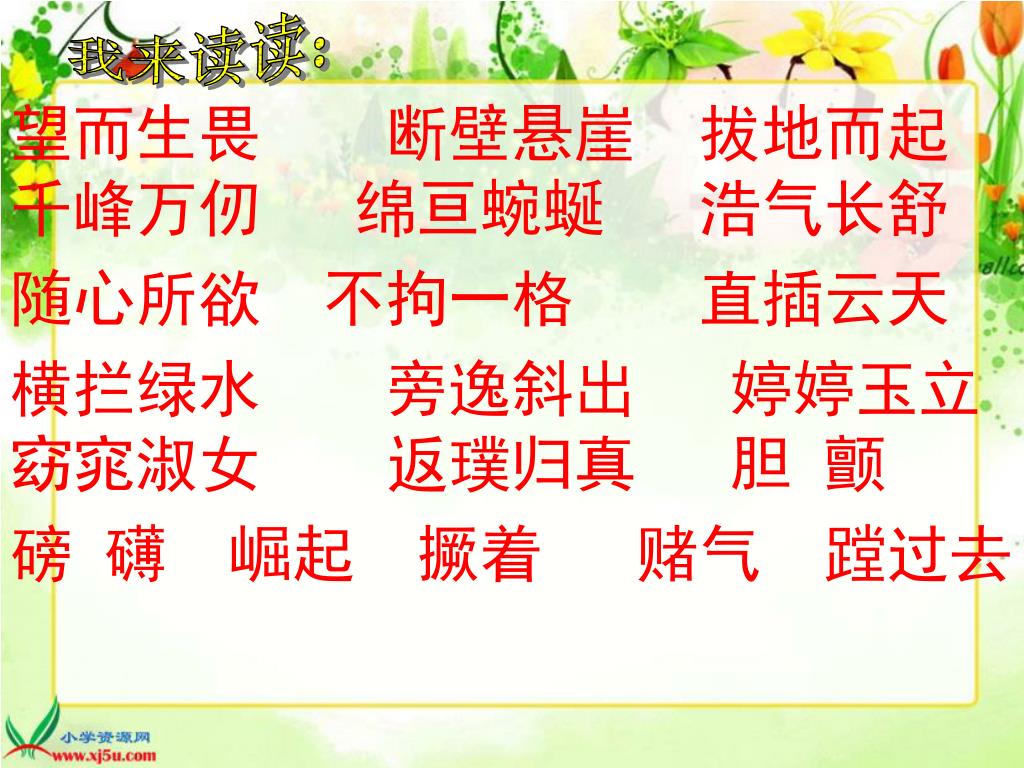 我来读读:

望而生畏　断壁悬崖　拔地而起
千峰万仞　绵亘蜿蜒　浩气长舒
随心所欲　不拘一格　直插云天
横拦绿水　旁逸斜出　婷婷玉立
窈窕淑女　返璞归真　胆　颤
磅　礴　崛起　撅着　赌气　蹚过去

小学资源网
www.xj5u.com